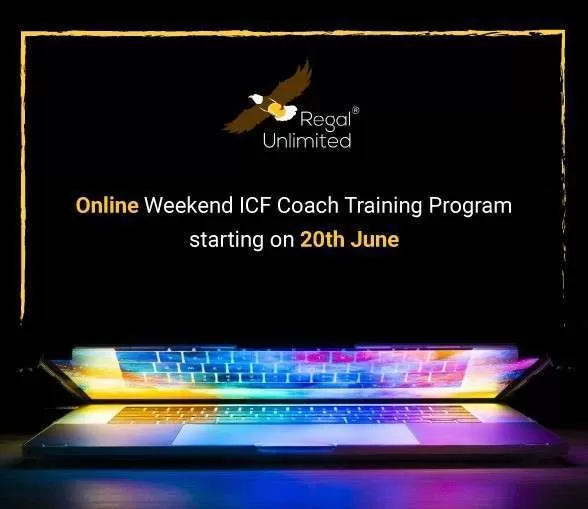 Regal®
Unlimited

Online Weekend ICF Coach Training Program starting on 20th June